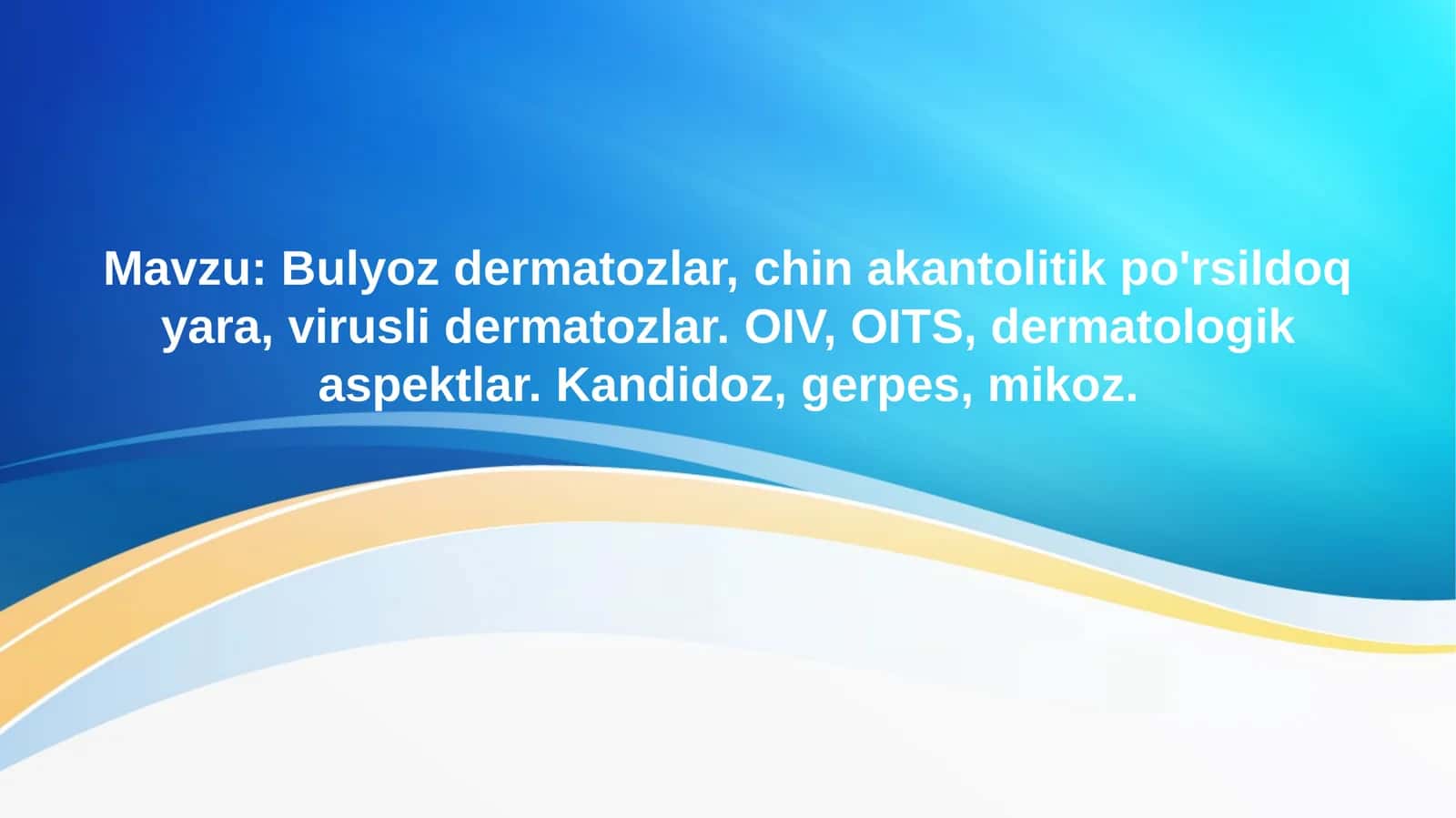 Mavzu: Bulyoz dermatozlar, chin akantolitik po'rsildoq yara, virusli dermatozlar. OIV, OITS, dermatologik aspektlar. Kandidoz, gerpes, mikoz.